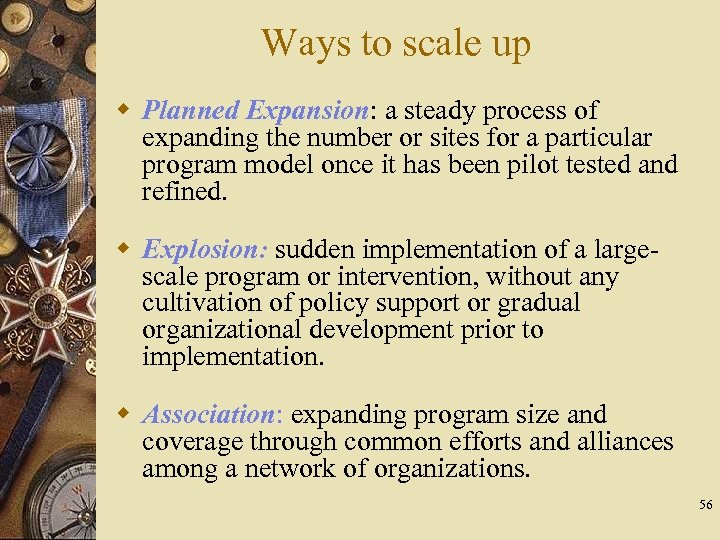 Ways to scale up

Planned Expansion: a steady process of expanding the number or sites for a particular program model once it has been pilot tested and refined.

Explosion: sudden implementation of a large-scale program or intervention, without any cultivation of policy support or gradual organizational development prior to implementation.

Association: expanding program size and coverage through common efforts and alliances among a network of organizations.

56